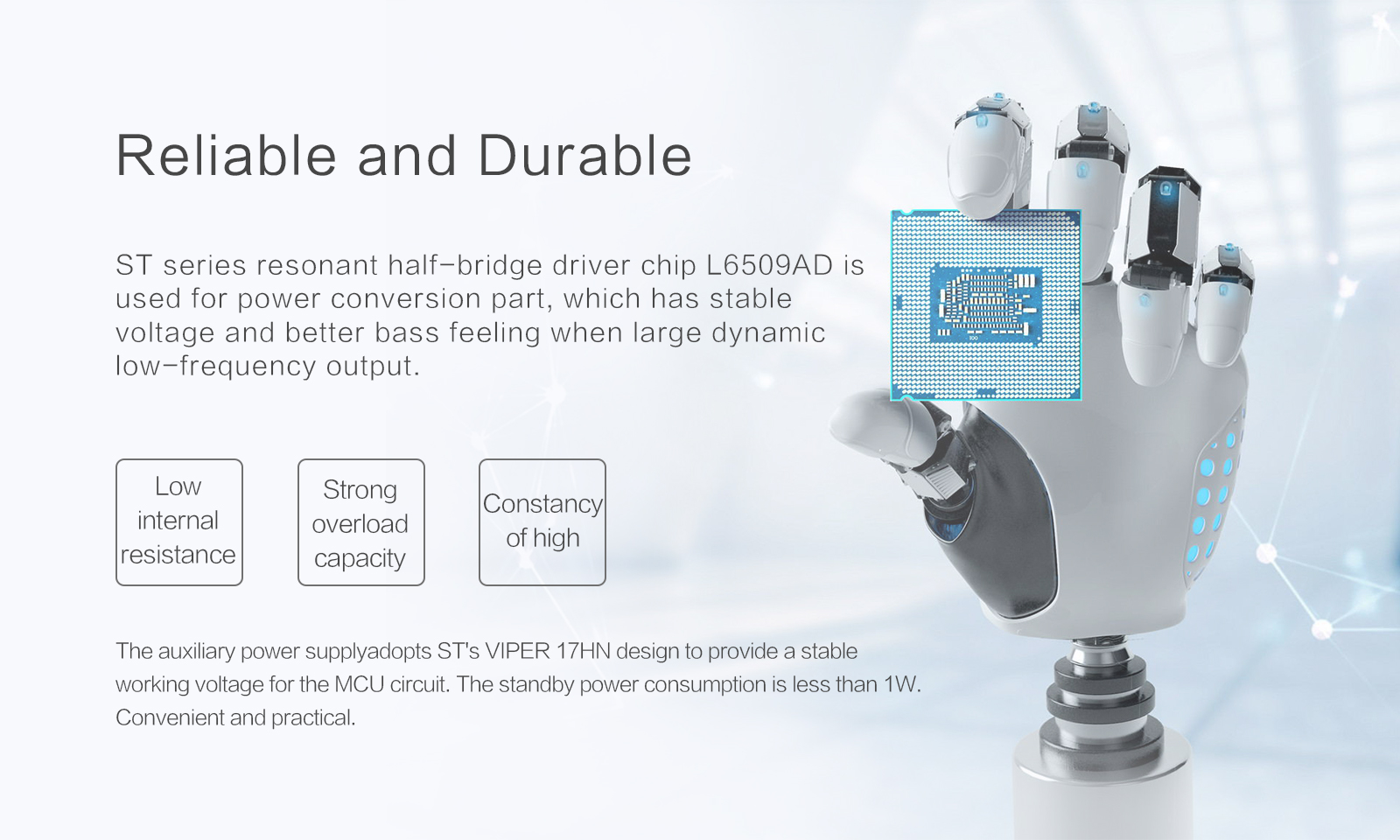 Reliable and Durable

ST series resonant half-bridge driver chip L6509AD is used for power conversion part, which has stable voltage and better bass feeling when large dynamic low-frequency output.

Low internal resistance

Strong overload capacity

Constancy of high

The auxiliary power supplyadopts ST's VIPER 17HN design to provide a stable working voltage for the MCU circuit. The standby power consumption is less than 1W. Convenient and practical.